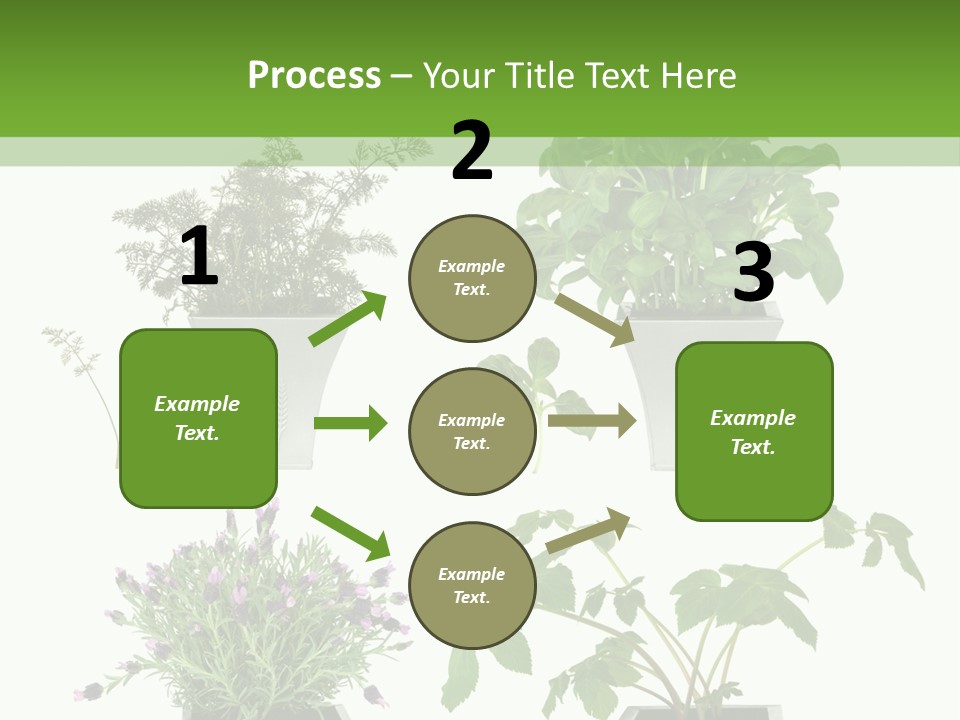 Process – Your Title Text Here

1

Example Text.

2

Example Text.

Example Text.

Example Text.

3

Example Text.